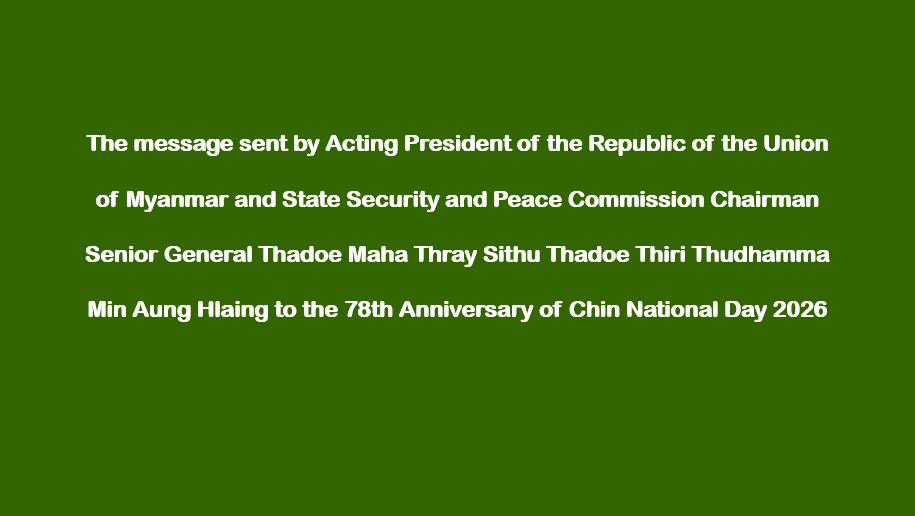 The message sent by Acting President of the Republic of the Union of Myanmar and State Security and Peace Commission Chairman Senior General Thadoe Maha Thray Sithu Thadoe Thiri Thudhamma Min Aung Hlaing to the 78th Anniversary of Chin National Day 2026